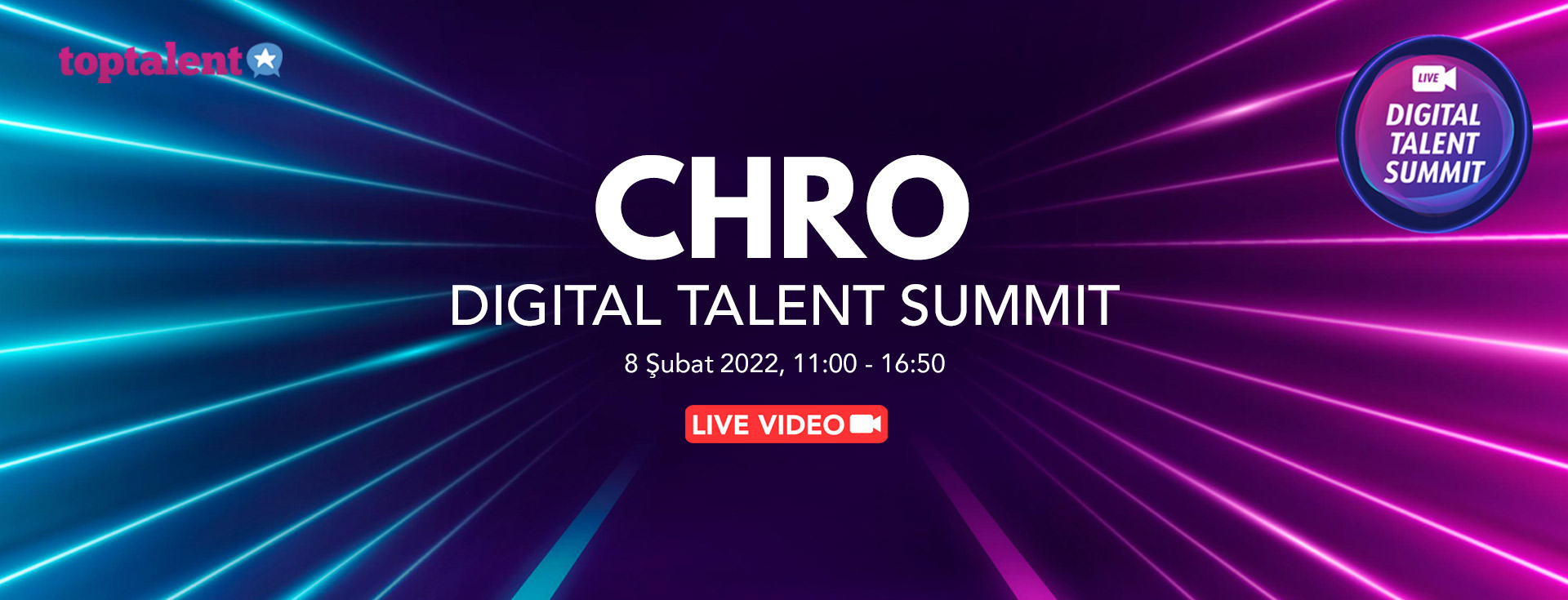 toptalent

LIVE
DIGITAL TALENT SUMMIT

CHRO
DIGITAL TALENT SUMMIT
8 Şubat 2022, 11:00 - 16:50

LIVE VIDEO